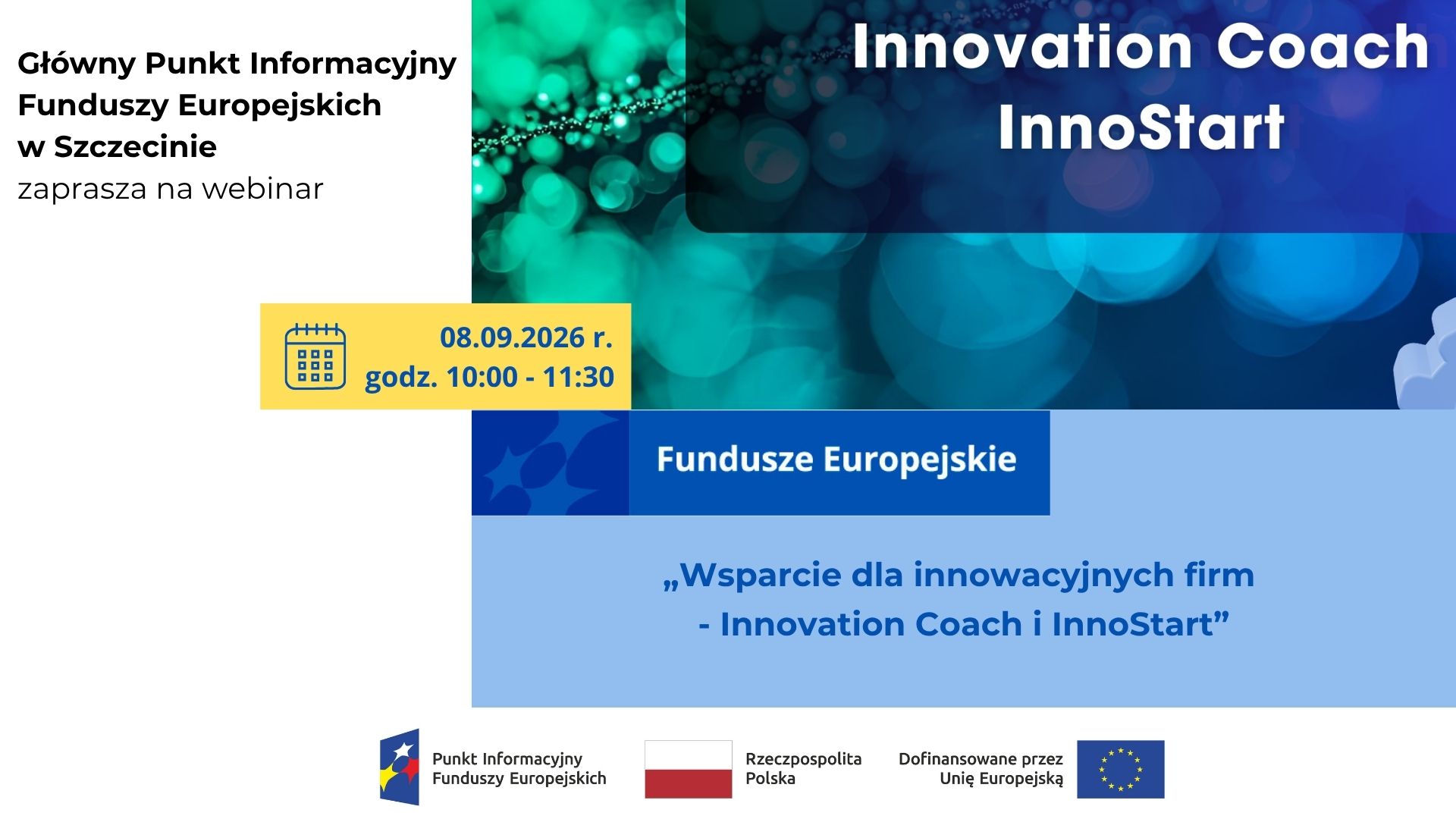 Główny Punkt Informacyjny Funduszy Europejskich w Szczecinie
zaprasza na webinar

Innovation Coach
InnoStart

08.09.2026 r.
godz. 10:00 - 11:30

Fundusze Europejskie

„Wsparcie dla innowacyjnych firm - Innovation Coach i InnoStart”

Punkt Informacyjny Funduszy Europejskich

Rzeczpospolita Polska

Dofinansowane przez Unię Europejską